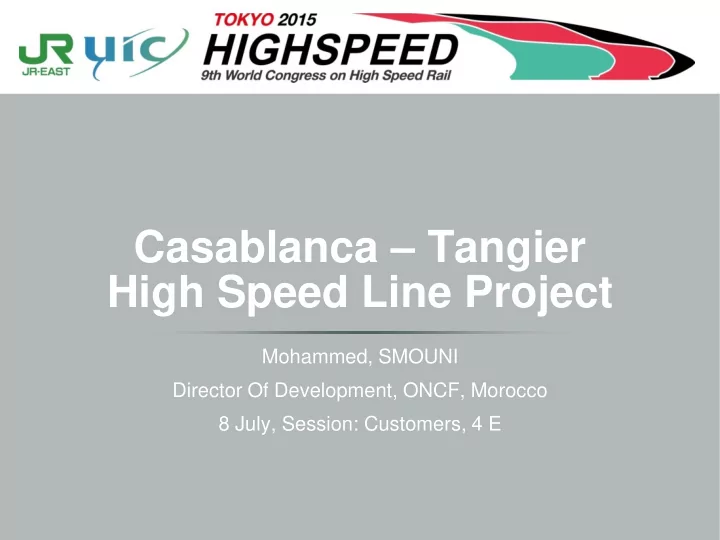 JR JR-EAST uic TOKYO 2015 HIGHSPEED 9th World Congress on High Speed Rail

Casablanca – Tangier High Speed Line Project

Mohammed, SMOUNI

Director Of Development, ONCF, Morocco

8 July, Session: Customers, 4 E